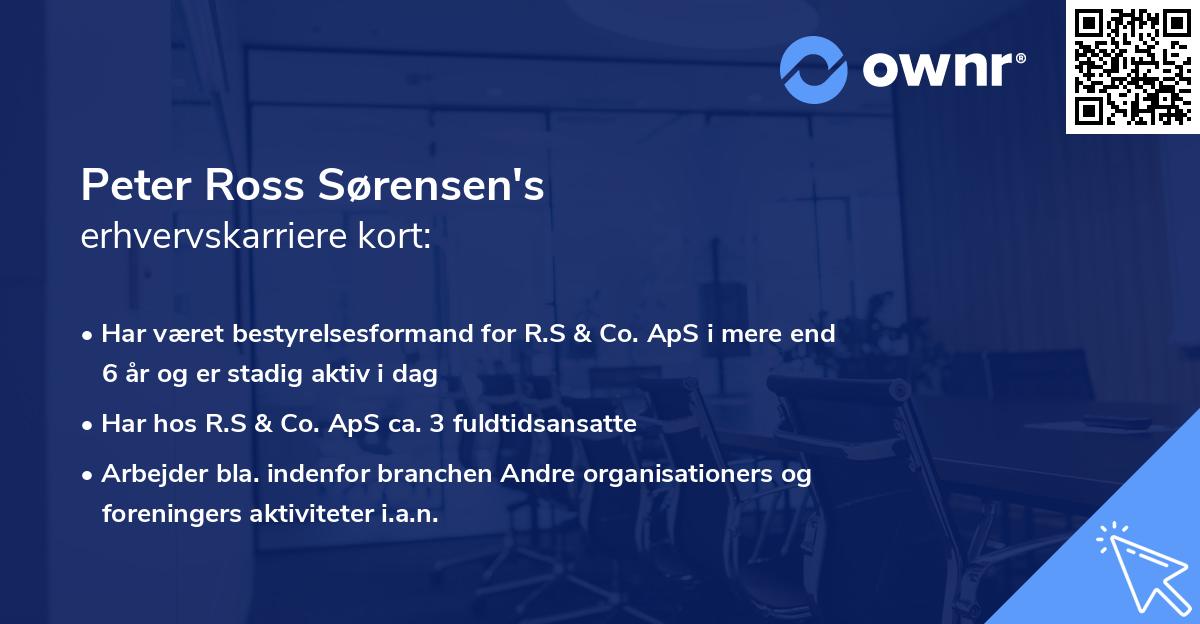 ownr®

Peter Ross Sørensen's
erhvervskarriere kort:

• Har været bestyrelsesformand for R.S & Co. ApS i mere end 6 år og er stadig aktiv i dag
• Har hos R.S & Co. ApS ca. 3 fuldtidsansatte
• Arbejder bla. indenfor branchen Andre organisationers og foreningers aktiviteter i.a.n.